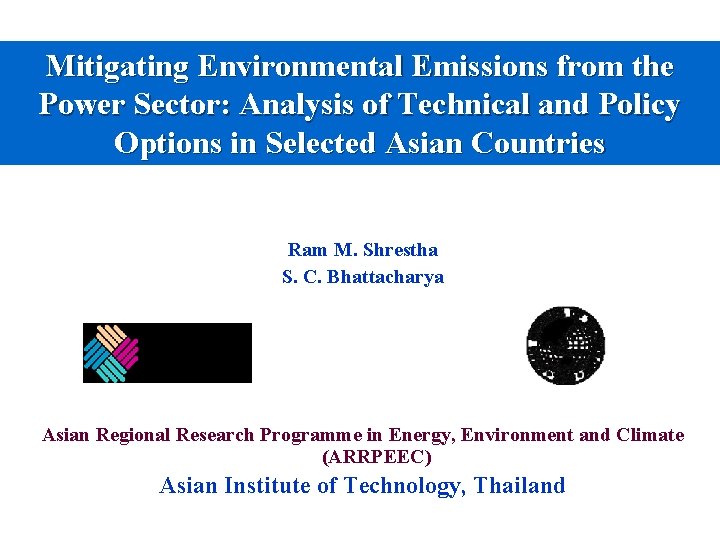 Mitigating Environmental Emissions from the Power Sector: Analysis of Technical and Policy Options in Selected Asian Countries

Ram M. Shrestha
S. C. Bhattacharya

Asian Regional Research Programme in Energy, Environment and Climate (ARRPEEC)
Asian Institute of Technology, Thailand